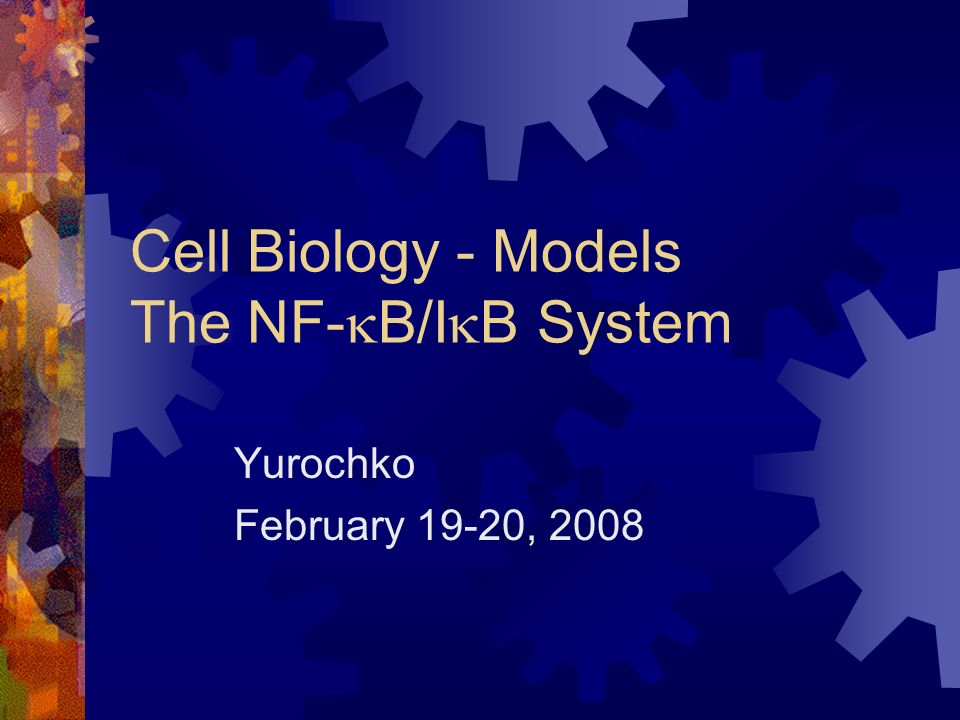 Cell Biology - Models
The NF-κB/IκB System

Yurochko
February 19-20, 2008